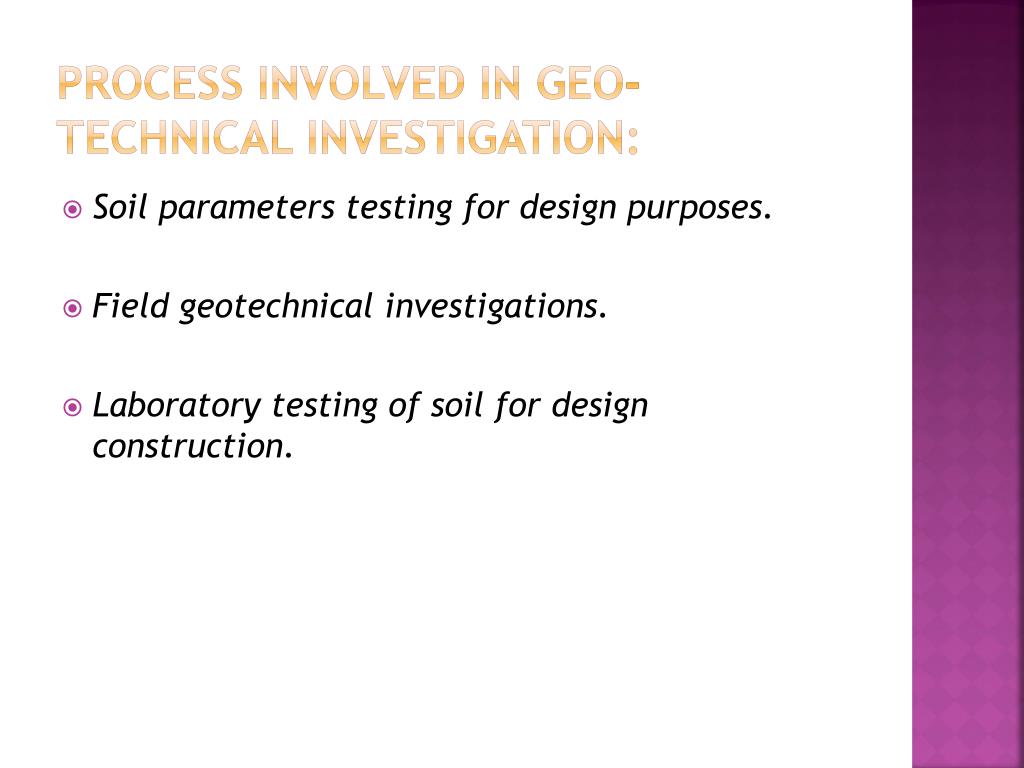 PROCESS INVOLVED IN GEO-TECHNICAL INVESTIGATION:

Soil parameters testing for design purposes.

Field geotechnical investigations.

Laboratory testing of soil for design construction.